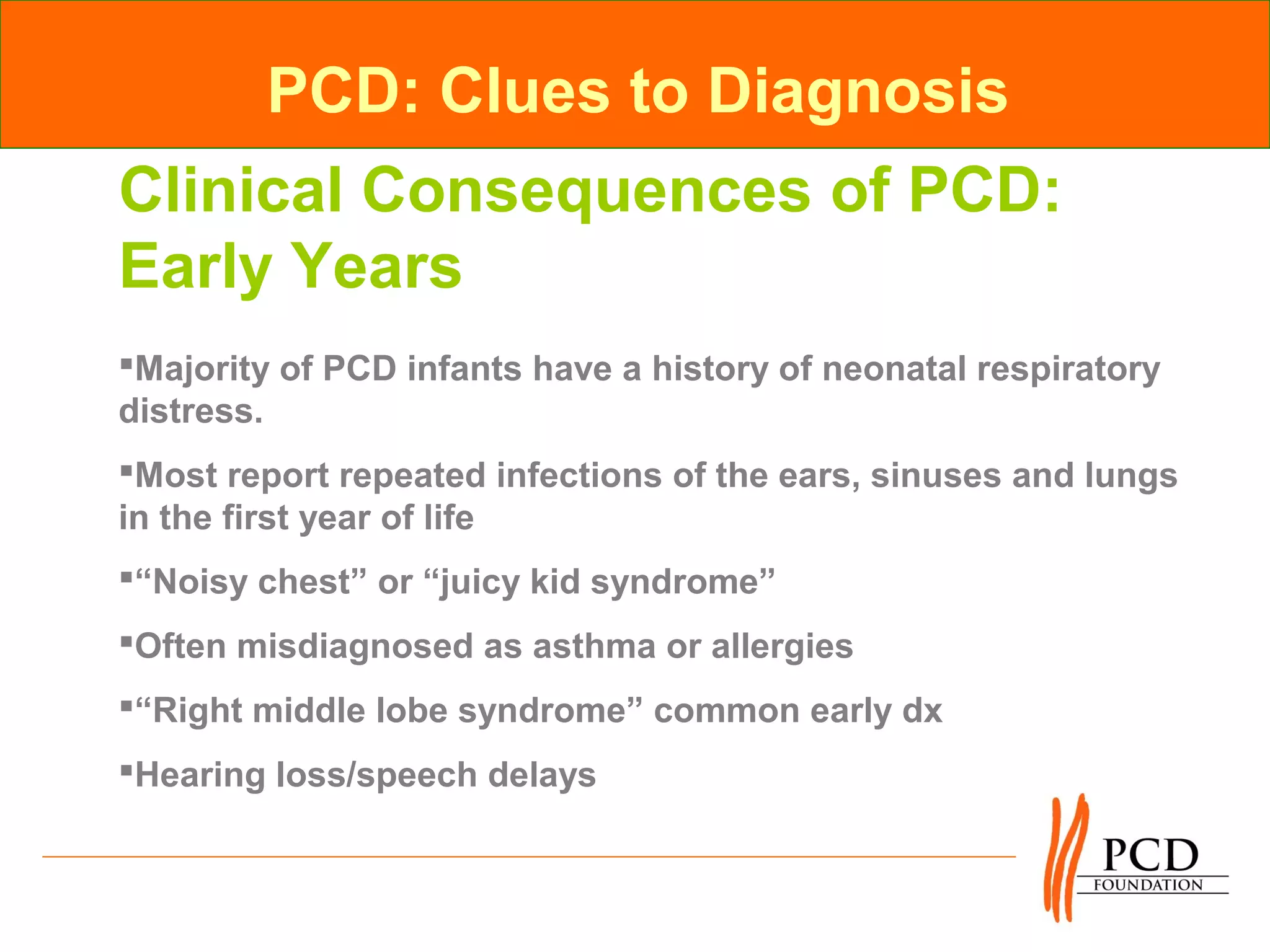 PCD: Clues to Diagnosis

Clinical Consequences of PCD: Early Years

▪Majority of PCD infants have a history of neonatal respiratory distress.

▪Most report repeated infections of the ears, sinuses and lungs in the first year of life

▪“Noisy chest” or “juicy kid syndrome”

▪Often misdiagnosed as asthma or allergies

▪“Right middle lobe syndrome” common early dx

▪Hearing loss/speech delays

PCD
FOUNDATION